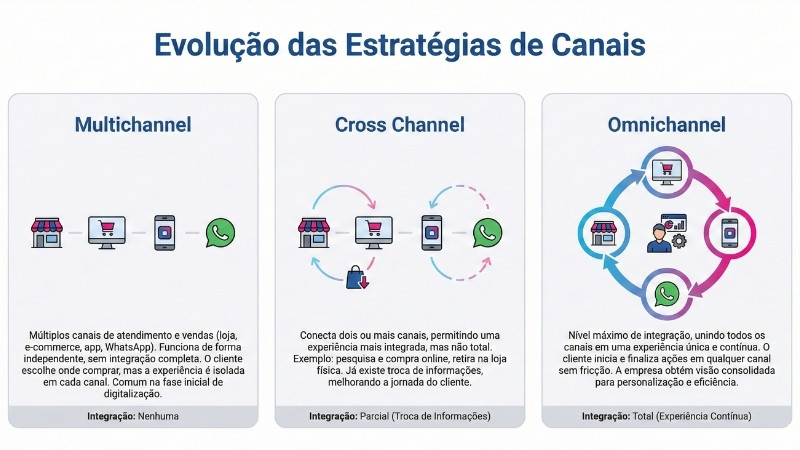 Evolução das Estratégias de Canais

Multichannel

Múltiplos canais de atendimento e vendas (loja, e-commerce, app, WhatsApp). Funciona de forma independente, sem integração completa. O cliente escolhe onde comprar, mas a experiência é isolada em cada canal. Comum na fase inicial de digitalização.

Integração: Nenhuma

Cross Channel

Conecta dois ou mais canais, permitindo uma experiência mais integrada, mas não total. Exemplo: pesquisa e compra online, retira na loja física. Já existe troca de informações, melhorando a jornada do cliente.

Integração: Parcial (Troca de Informações)

Omnichannel

Nível máximo de integração, unindo todos os canais em uma experiência única e contínua. O cliente inicia e finaliza ações em qualquer canal sem fricção. A empresa obtém visão consolidada para personalização e eficiência.

Integração: Total (Experiência Contínua)